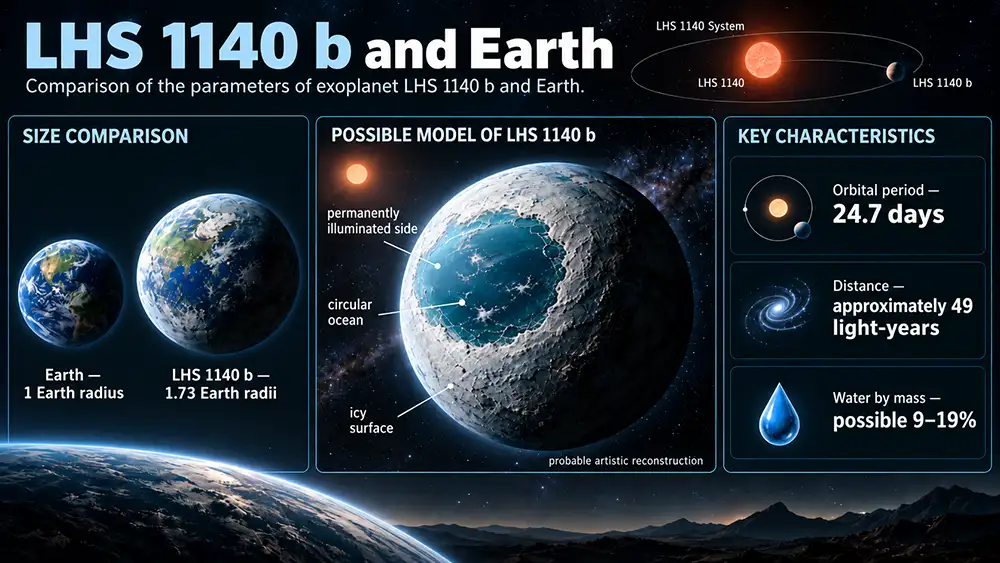 LHS 1140 b and Earth

Comparison of the parameters of exoplanet LHS 1140 b and Earth.

LHS 1140 System

LHS 1140

LHS 1140 b

SIZE COMPARISON

Earth — 1 Earth radius

LHS 1140 b — 1.73 Earth radii

POSSIBLE MODEL OF LHS 1140 b

permanently illuminated side

circular ocean

icy surface

probable artistic reconstruction

KEY CHARACTERISTICS

Orbital period — 24.7 days

Distance — approximately 49 light-years

Water by mass — possible 9–19%